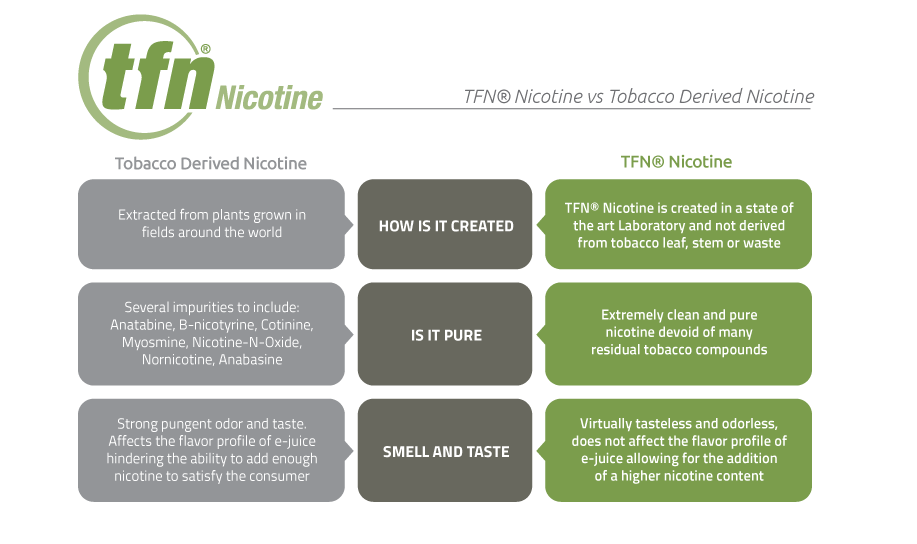 tfn® Nicotine

TFN® Nicotine vs Tobacco Derived Nicotine

| Tobacco Derived Nicotine | | TFN® Nicotine |
|---|---|---|
| Extracted from plants grown in fields around the world | HOW IS IT CREATED | TFN® Nicotine is created in a state of the art Laboratory and not derived from tobacco leaf, stem or waste |
| Several impurities to include: Anatabine, B-nicotyrine, Cotinine, Myosmine, Nicotine-N-Oxide, Nornicotine, Anabasine | IS IT PURE | Extremely clean and pure nicotine devoid of many residual tobacco compounds |
| Strong pungent odor and taste. Affects the flavor profile of e-juice hindering the ability to add enough nicotine to satisfy the consumer | SMELL AND TASTE | Virtually tasteless and odorless, does not affect the flavor profile of e-juice allowing for the addition of a higher nicotine content |